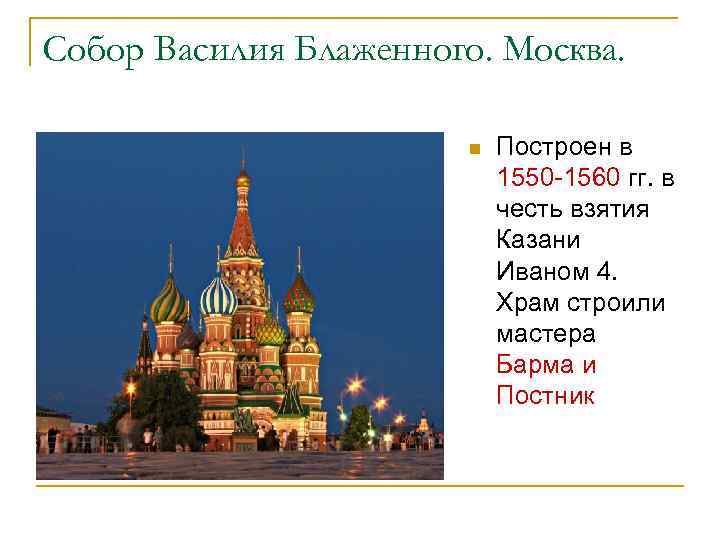 Собор Василия Блаженного. Москва.

Построен в 1550-1560 гг. в честь взятия Казани Иваном 4. Храм строили мастера Барма и Постник